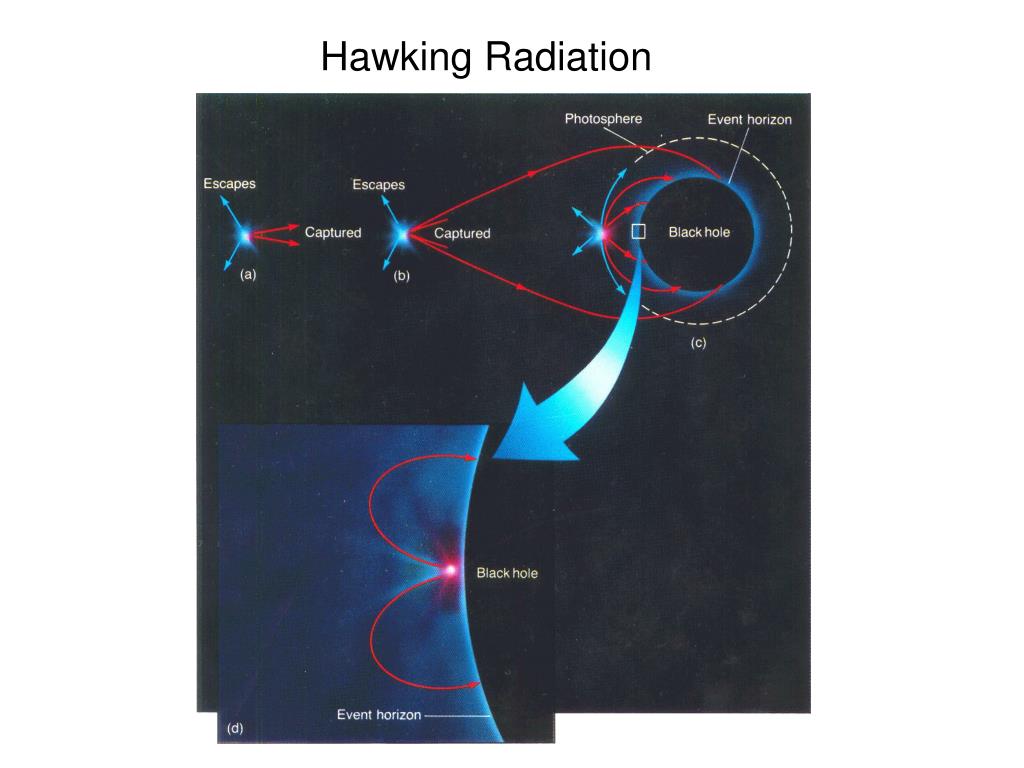 Hawking Radiation

Photosphere

Event horizon

Escapes

Captured

(a)

Escapes

Captured

(b)

Black hole

(c)

Black hole

Event horizon

(d)